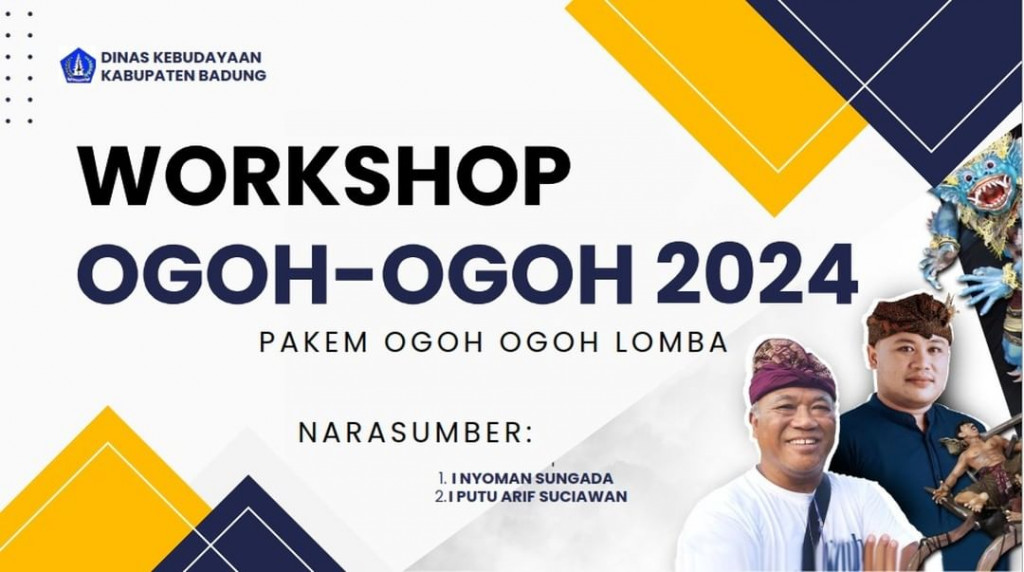 DINAS KEBUDAYAAN
KABUPATEN BADUNG

WORKSHOP
OGOH-OGOH 2024

PAKEM OGOH OGOH LOMBA

NARASUMBER:

1. I NYOMAN SUNGADA
2. I PUTU ARIF SUCIAWAN